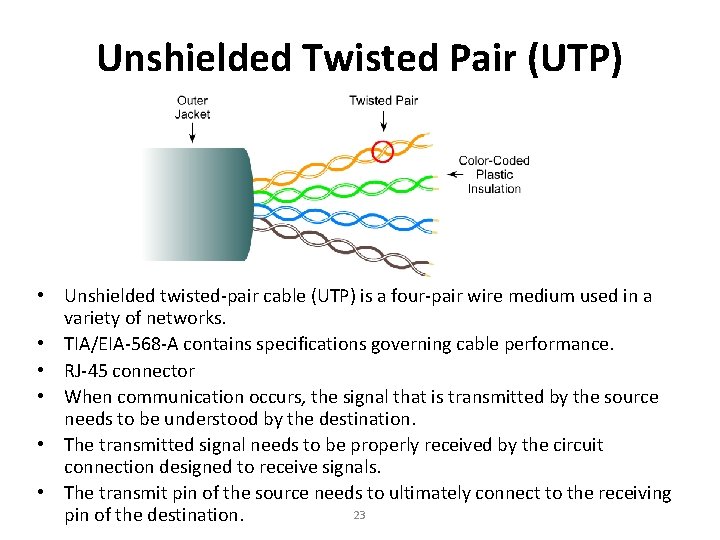 Unshielded Twisted Pair (UTP)

Outer Jacket

Twisted Pair

Color-Coded Plastic Insulation

• Unshielded twisted-pair cable (UTP) is a four-pair wire medium used in a variety of networks.
• TIA/EIA-568-A contains specifications governing cable performance.
• RJ-45 connector
• When communication occurs, the signal that is transmitted by the source needs to be understood by the destination.
• The transmitted signal needs to be properly received by the circuit connection designed to receive signals.
• The transmit pin of the source needs to ultimately connect to the receiving pin of the destination.

23